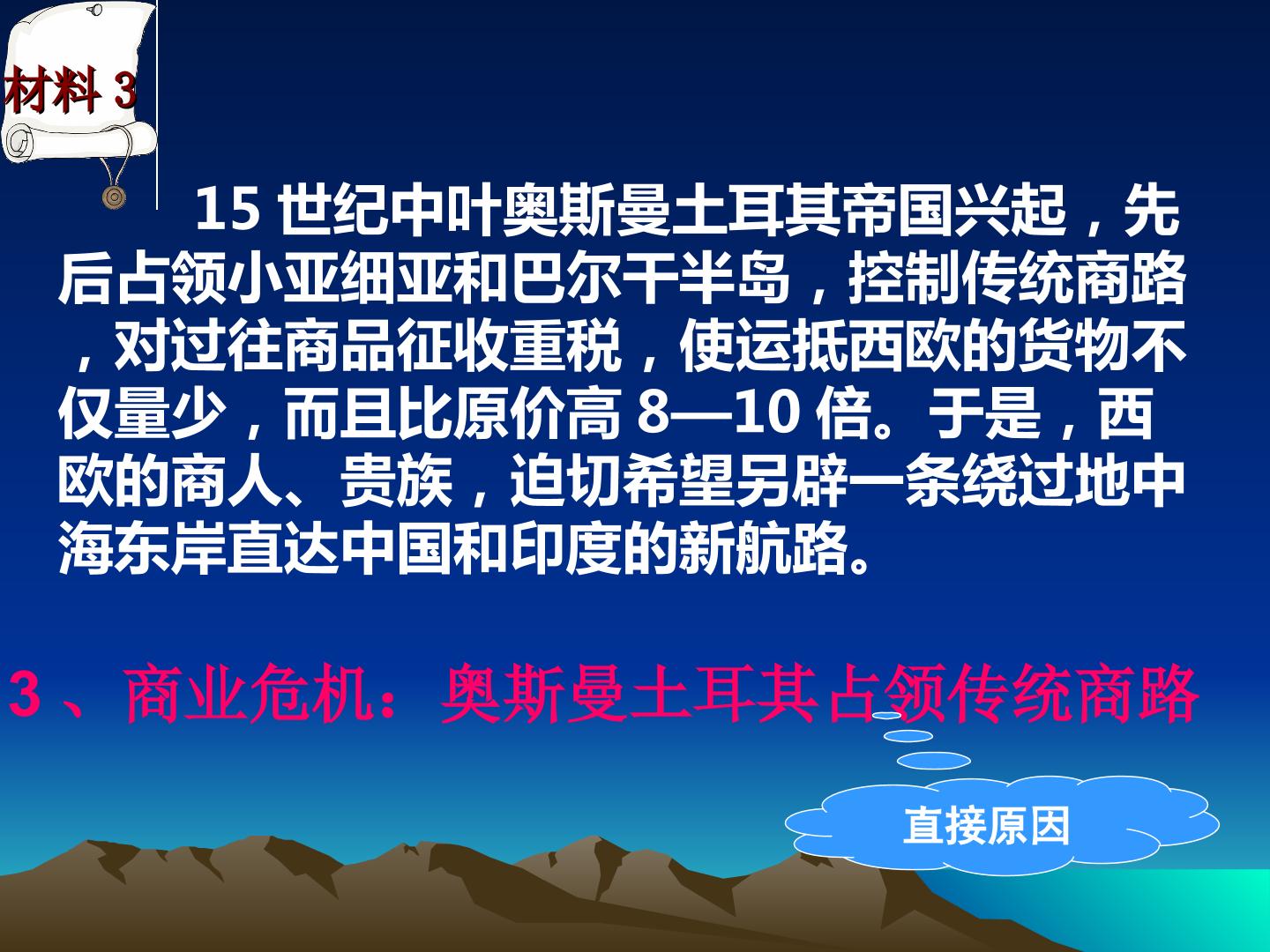 材料 3

15 世纪中叶奥斯曼土耳其帝国兴起，先后占领小亚细亚和巴尔干半岛，控制传统商路，对过往商品征收重税，使运抵西欧的货物不仅量少，而且比原价高 8—10 倍。于是，西欧的商人、贵族，迫切希望另辟一条绕过地中海东岸直达中国和印度的新航路。

3 、商业危机：奥斯曼土耳其占领传统商路

直接原因